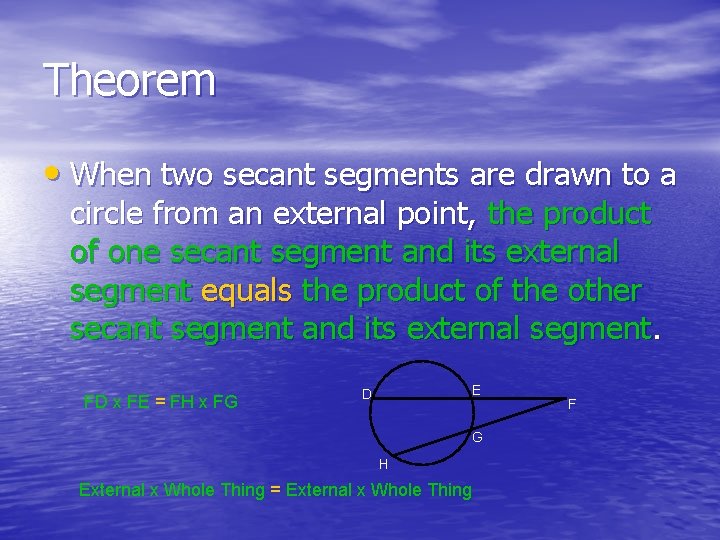 Theorem

• When two secant segments are drawn to a circle from an external point, the product of one secant segment and its external segment equals the product of the other secant segment and its external segment.

FD x FE = FH x FG

D
E
F
G
H

External x Whole Thing = External x Whole Thing